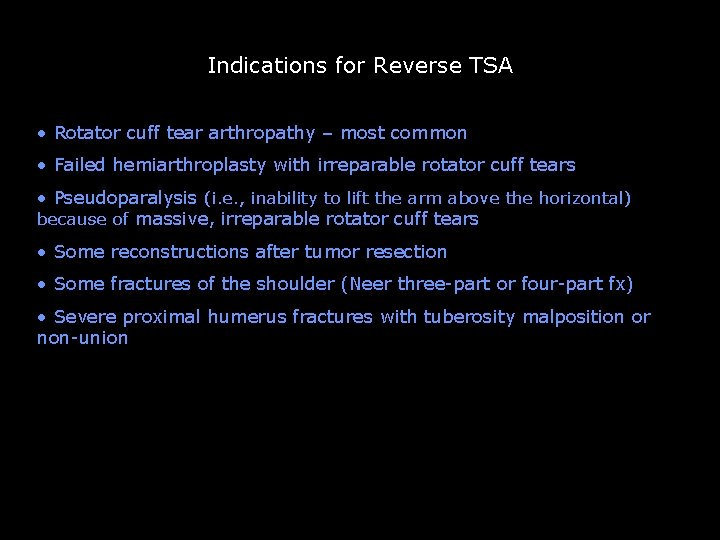 Indications for Reverse TSA

• Rotator cuff tear arthropathy – most common

• Failed hemiarthroplasty with irreparable rotator cuff tears

• Pseudoparalysis (i.e., inability to lift the arm above the horizontal) because of massive, irreparable rotator cuff tears

• Some reconstructions after tumor resection

• Some fractures of the shoulder (Neer three-part or four-part fx)

• Severe proximal humerus fractures with tuberosity malposition or non-union